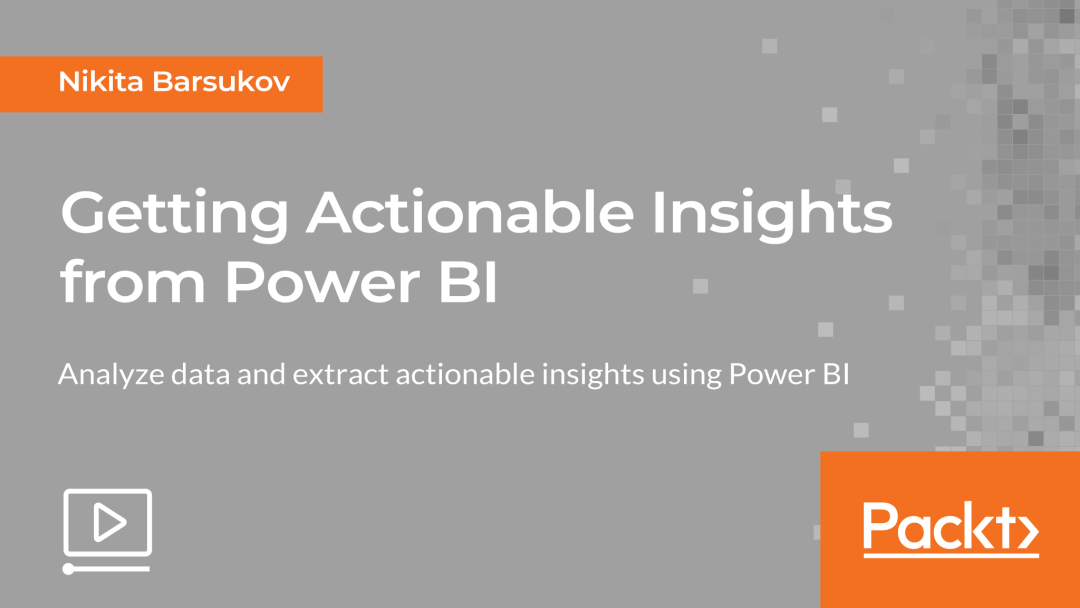 Nikita Barsukov

Getting Actionable Insights from Power BI

Analyze data and extract actionable insights using Power BI

Packt>